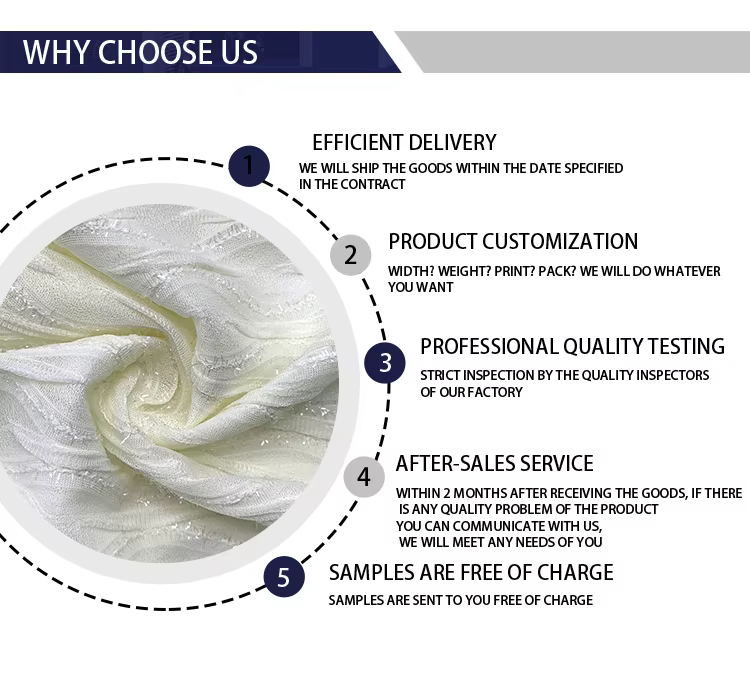 WHY CHOOSE US

1
EFFICIENT DELIVERY
WE WILL SHIP THE GOODS WITHIN THE DATE SPECIFIED IN THE CONTRACT

2
PRODUCT CUSTOMIZATION
WIDTH? WEIGHT? PRINT? PACK? WE WILL DO WHATEVER YOU WANT

3
PROFESSIONAL QUALITY TESTING
STRICT INSPECTION BY THE QUALITY INSPECTORS OF OUR FACTORY

4
AFTER-SALES SERVICE
WITHIN 2 MONTHS AFTER RECEIVING THE GOODS, IF THERE IS ANY QUALITY PROBLEM OF THE PRODUCT YOU CAN COMMUNICATE WITH US, WE WILL MEET ANY NEEDS OF YOU

5
SAMPLES ARE FREE OF CHARGE
SAMPLES ARE SENT TO YOU FREE OF CHARGE